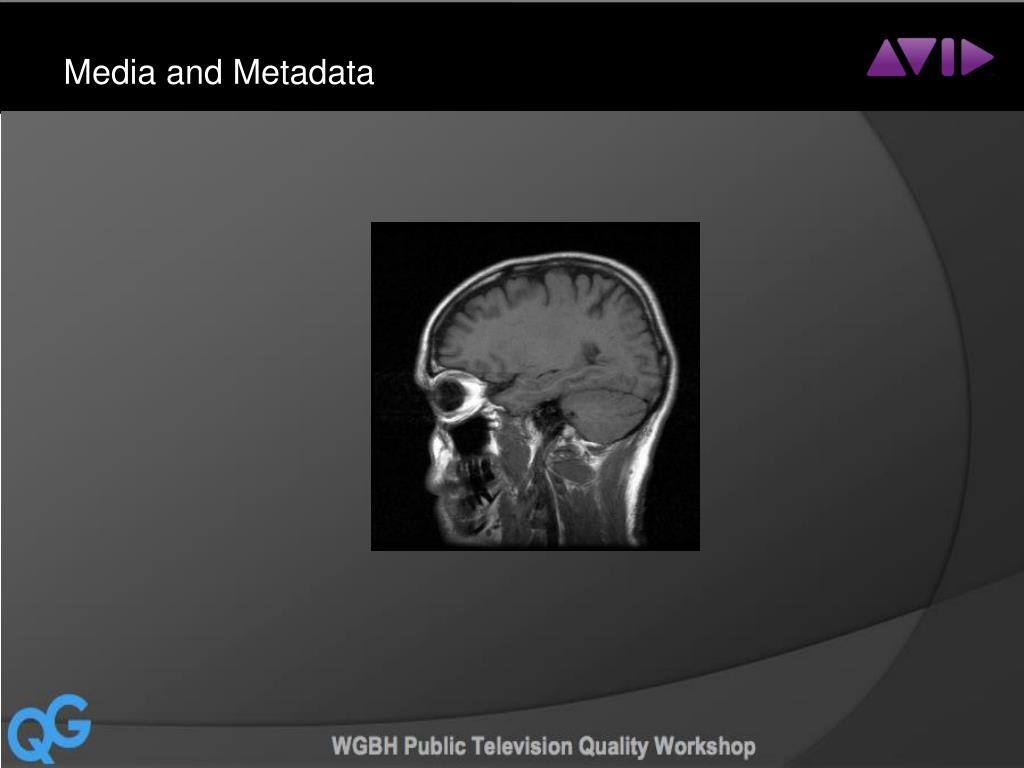 Media and Metadata

AVID

QG

WGBH Public Television Quality Workshop